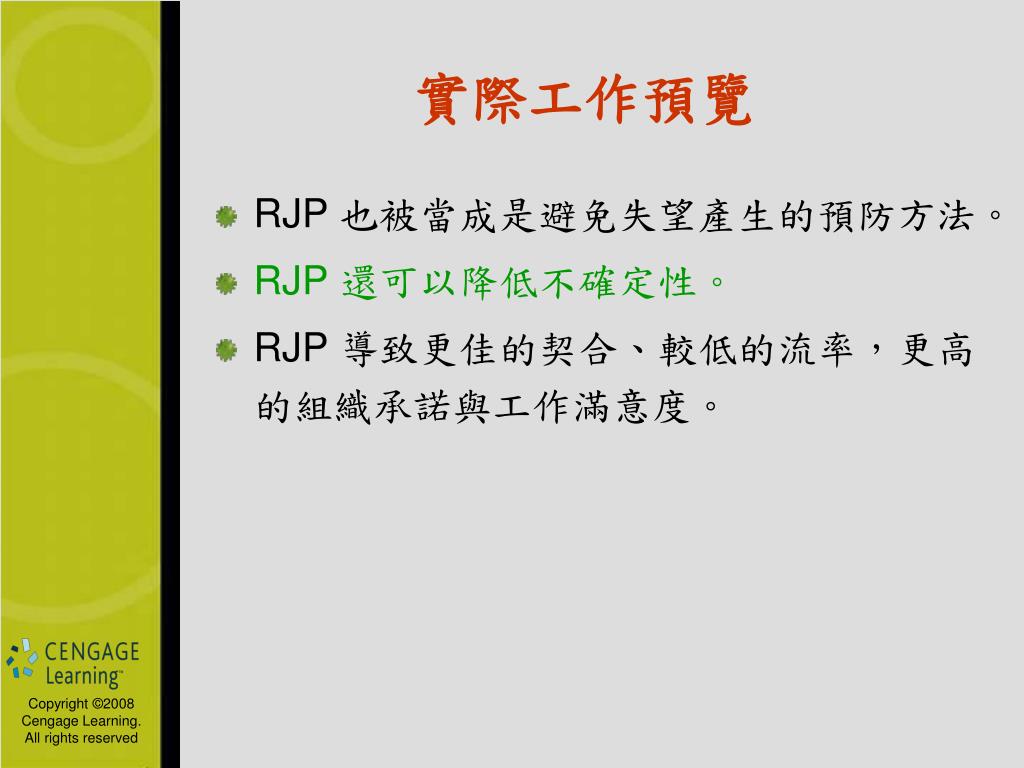 實際工作預覽

RJP 也被當成是避免失望產生的預防方法。

RJP 還可以降低不確定性。

RJP 導致更佳的契合、較低的流率，更高的組織承諾與工作滿意度。

CENGAGE Learning™

Copyright ©2008 Cengage Learning. All rights reserved